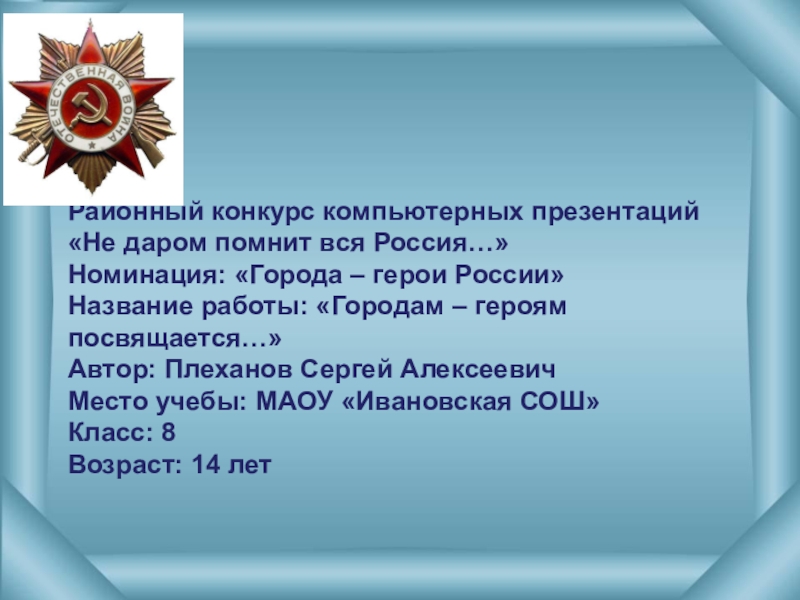 ОТЕЧЕСТВЕННАЯ ВОЙНА

Районный конкурс компьютерных презентаций «Не даром помнит вся Россия…»
Номинация: «Города – герои России»
Название работы: «Городам – героям посвящается…»
Автор: Плеханов Сергей Алексеевич
Место учебы: МАОУ «Ивановская СОШ»
Класс: 8
Возраст: 14 лет